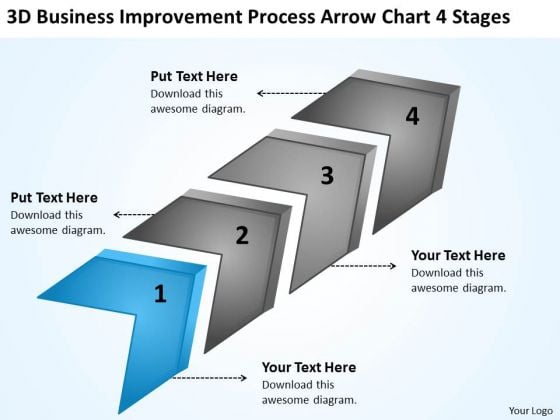 3D Business Improvement Process Arrow Chart 4 Stages

Put Text Here
Download this awesome diagram.

4

3

Put Text Here
Download this awesome diagram.

2

Your Text Here
Download this awesome diagram.

1

Your Text Here
Download this awesome diagram.

Your Logo